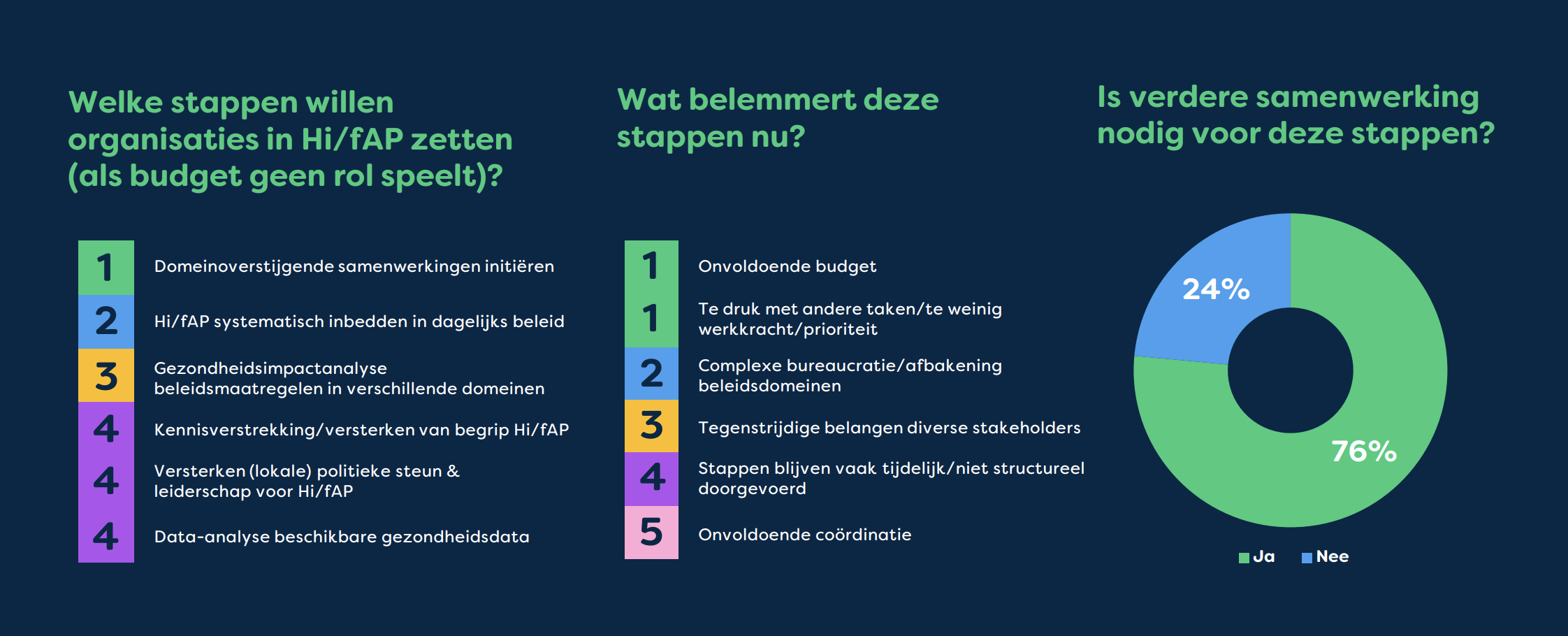 Welke stappen willen organisaties in Hi/fAP zetten (als budget geen rol speelt)?

1 Domeinoverstijgende samenwerkingen initiëren

2 Hi/fAP systematisch inbedden in dagelijks beleid

3 Gezondheidsimpactanalyse beleidsmaatregelen in verschillende domeinen

4 Kennisverstrekking/versterken van begrip Hi/fAP

4 Versterken (lokale) politieke steun & leiderschap voor Hi/fAP

4 Data-analyse beschikbare gezondheidsdata

Wat belemmert deze stappen nu?

1 Onvoldoende budget

1 Te druk met andere taken/te weinig werkkracht/prioriteit

2 Complexe bureaucratie/afbakening beleidsdomeinen

3 Tegenstrijdige belangen diverse stakeholders

4 Stappen blijven vaak tijdelijk/niet structureel doorgevoerd

5 Onvoldoende coördinatie

Is verdere samenwerking nodig voor deze stappen?

24%

76%

Ja Nee